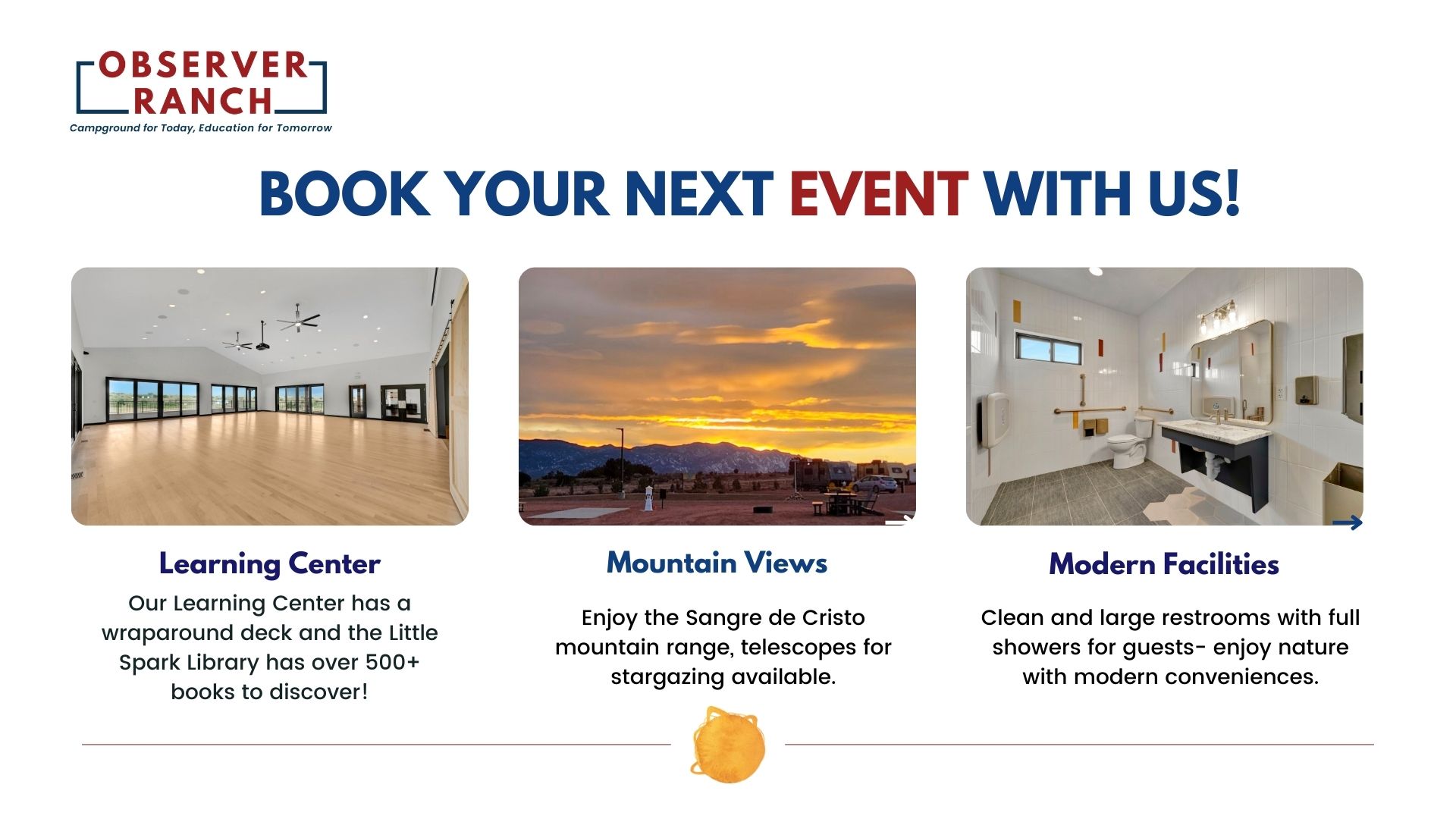 OBSERVER RANCH
Campground for Today, Education for Tomorrow

BOOK YOUR NEXT EVENT WITH US!

Learning Center
Our Learning Center has a wraparound deck and the Little Spark Library has over 500+ books to discover!

Mountain Views
Enjoy the Sangre de Cristo mountain range, telescopes for stargazing available.

Modern Facilities
Clean and large restrooms with full showers for guests- enjoy nature with modern conveniences.